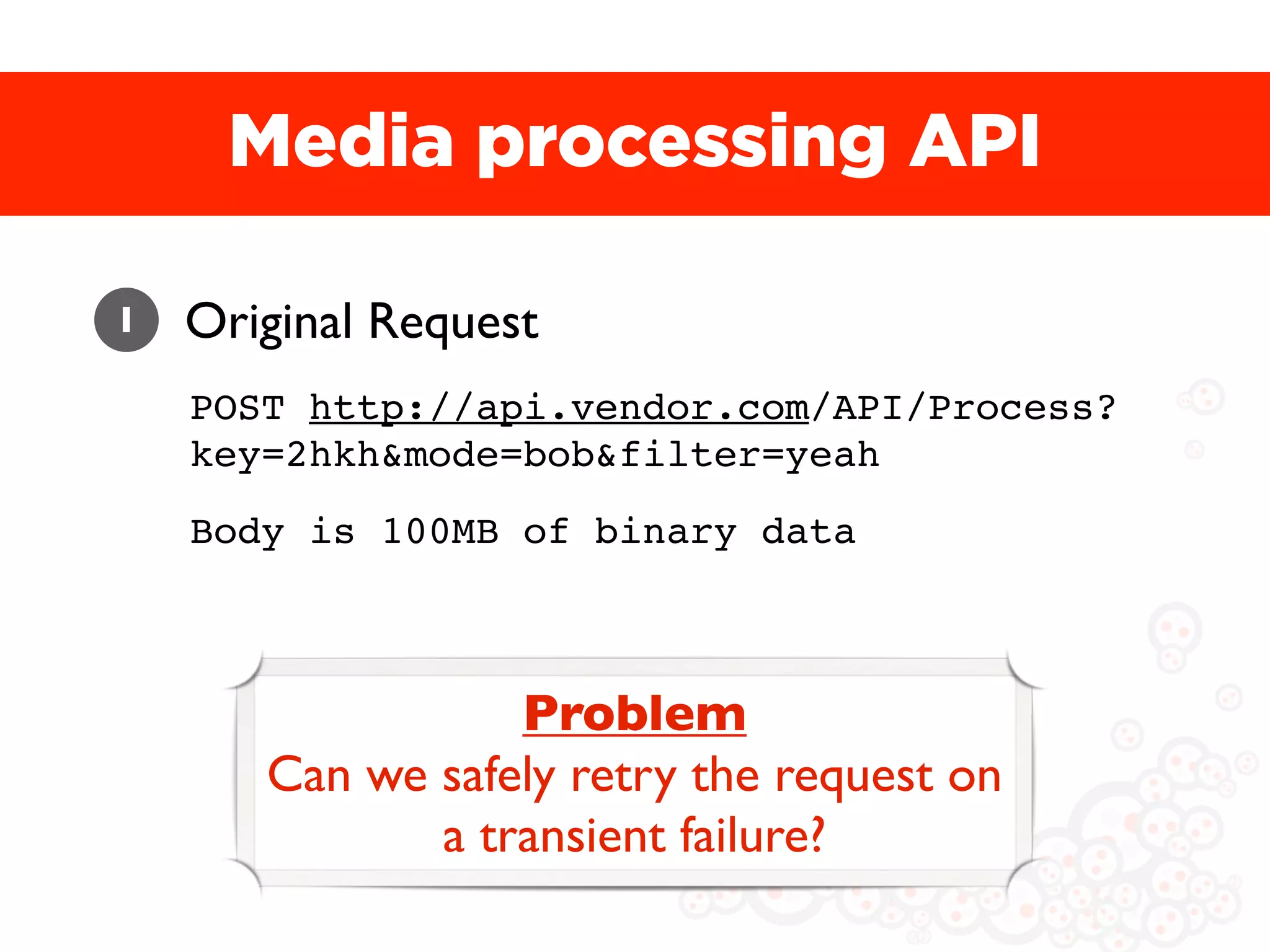 Media processing API

1 Original Request

POST http://api.vendor.com/API/Process?key=2hkh&mode=bob&filter=yeah

Body is 100MB of binary data

Problem
Can we safely retry the request on a transient failure?